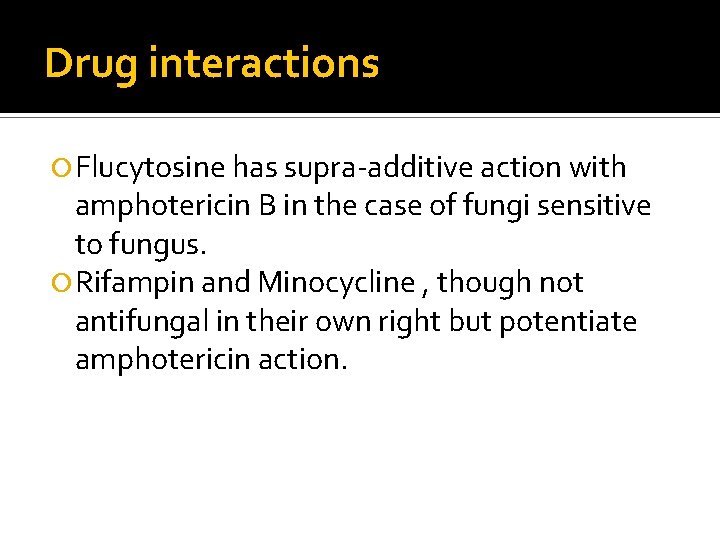 Drug interactions

Flucytosine has supra-additive action with amphotericin B in the case of fungi sensitive to fungus.

Rifampin and Minocycline , though not antifungal in their own right but potentiate amphotericin action.